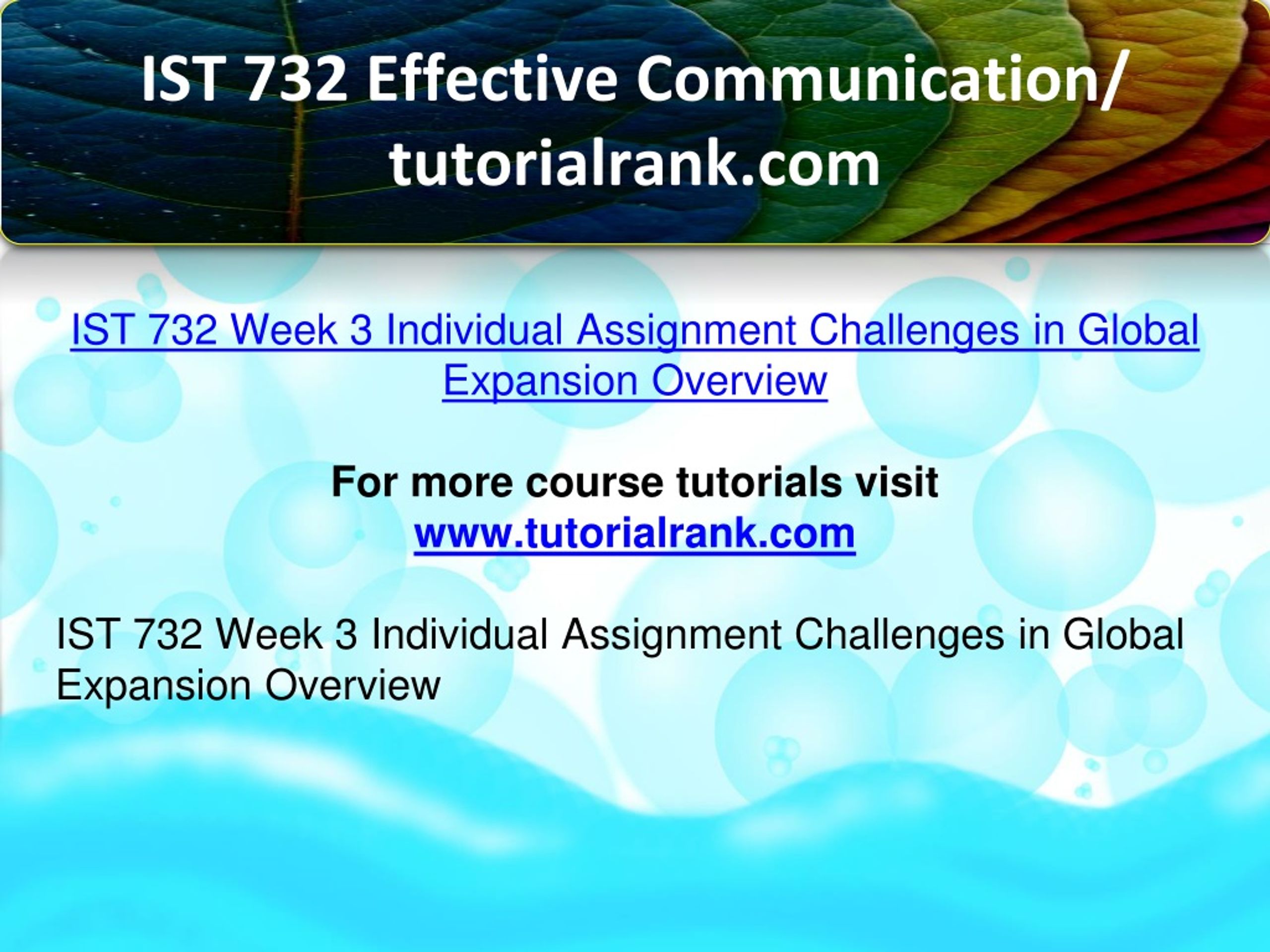 IST 732 Effective Communication/ tutorialrank.com

IST 732 Week 3 Individual Assignment Challenges in Global Expansion Overview

For more course tutorials visit www.tutorialrank.com

IST 732 Week 3 Individual Assignment Challenges in Global Expansion Overview